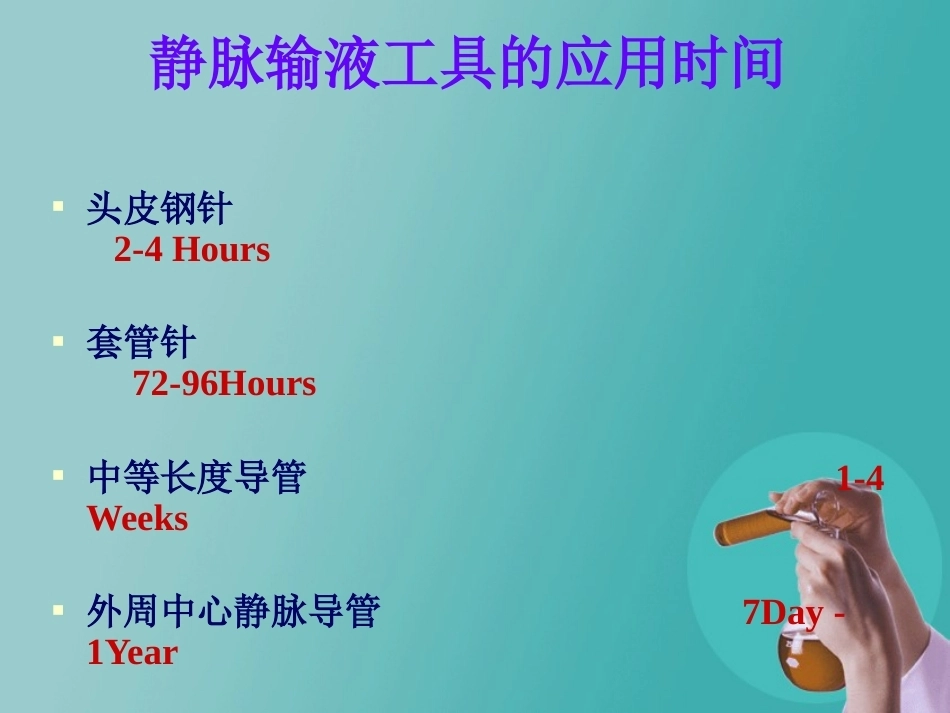 静脉输液工具的应用时间

▪ 头皮钢针
2-4 Hours

▪ 套管针
72-96Hours

▪ 中等长度导管 1-4 Weeks

▪ 外周中心静脉导管 7Day - 1Year